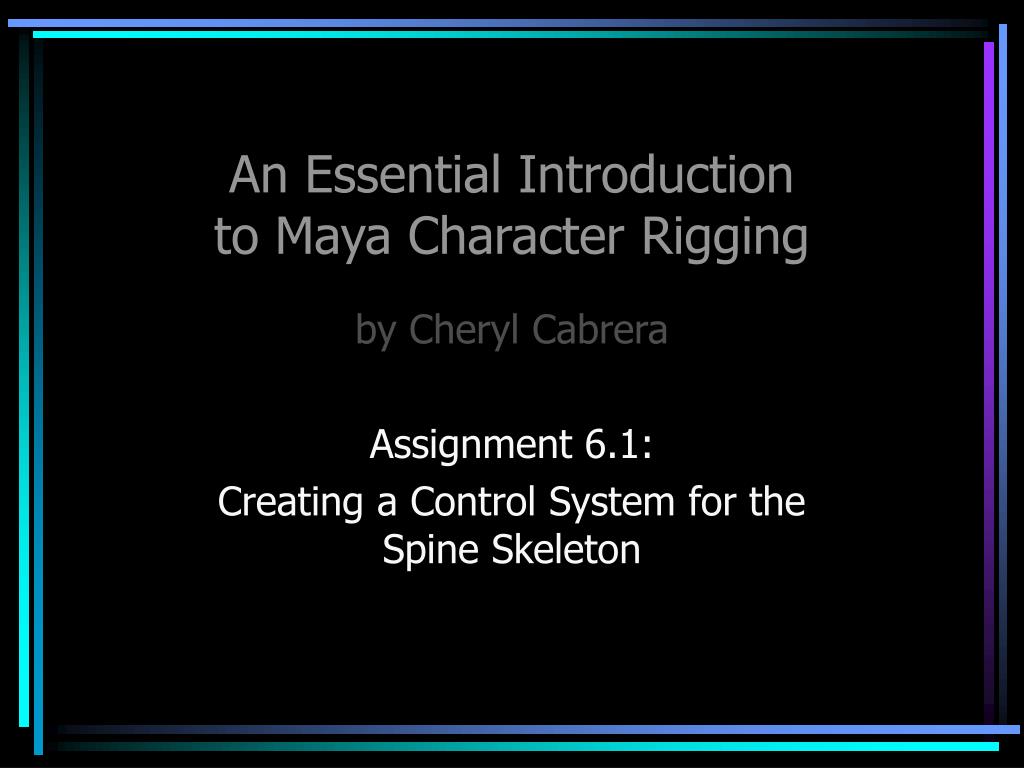 An Essential Introduction to Maya Character Rigging

by Cheryl Cabrera

Assignment 6.1:

Creating a Control System for the Spine Skeleton